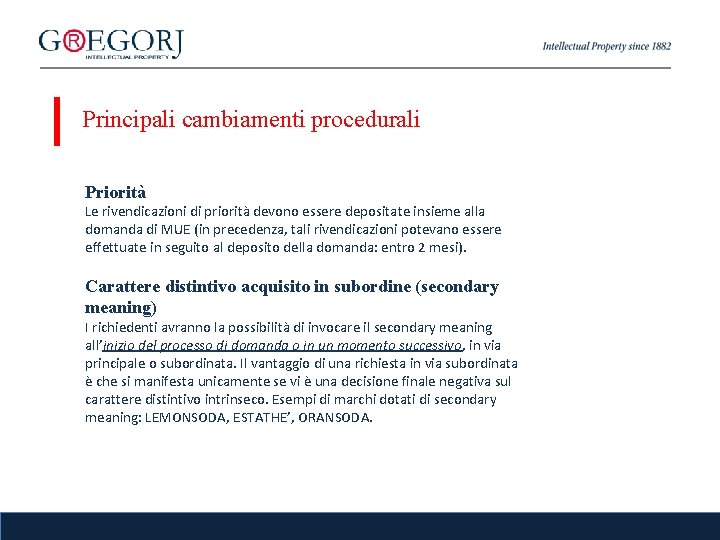 G®EGORJ
INTELLECTUAL PROPERTY

Intellectual Property since 1882

Principali cambiamenti procedurali

Priorità
Le rivendicazioni di priorità devono essere depositate insieme alla domanda di MUE (in precedenza, tali rivendicazioni potevano essere effettuate in seguito al deposito della domanda: entro 2 mesi).

Carattere distintivo acquisito in subordine (secondary meaning)
I richiedenti avranno la possibilità di invocare il secondary meaning all'inizio del processo di domanda o in un momento successivo, in via principale o subordinata. Il vantaggio di una richiesta in via subordinata è che si manifesta unicamente se vi è una decisione finale negativa sul carattere distintivo intrinseco. Esempi di marchi dotati di secondary meaning: LEMONSODA, ESTATHE', ORANSODA.